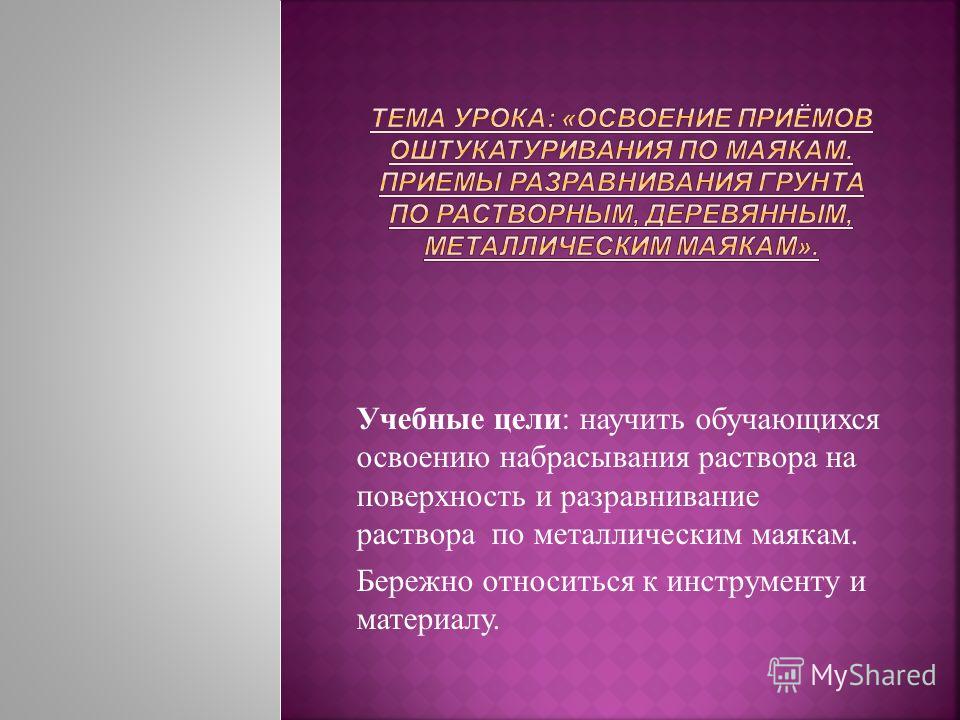 ТЕМА УРОКА: «ОСВОЕНИЕ ПРИЁМОВ ОШТУКАТУРИВАНИЯ ПО МАЯКАМ. ПРИЕМЫ РАЗРАВНИВАНИЯ ГРУНТА ПО РАСТВОРНЫМ, ДЕРЕВЯННЫМ, МЕТАЛЛИЧЕСКИМ МАЯКАМ».

Учебные цели: научить обучающихся освоению набрасывания раствора на поверхность и разравнивание раствора по металлическим маякам.

Бережно относиться к инструменту и материалу.

MyShared